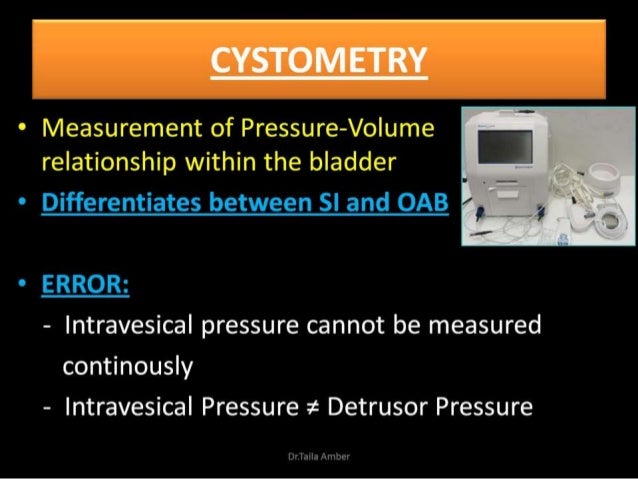 CYSTOMETRY

• Measurement of Pressure-Volume relationship within the bladder

• Differentiates between SI and OAB

• ERROR:

- Intravesical pressure cannot be measured continously

- Intravesical Pressure ≠ Detrusor Pressure

Dr.Taila Amber